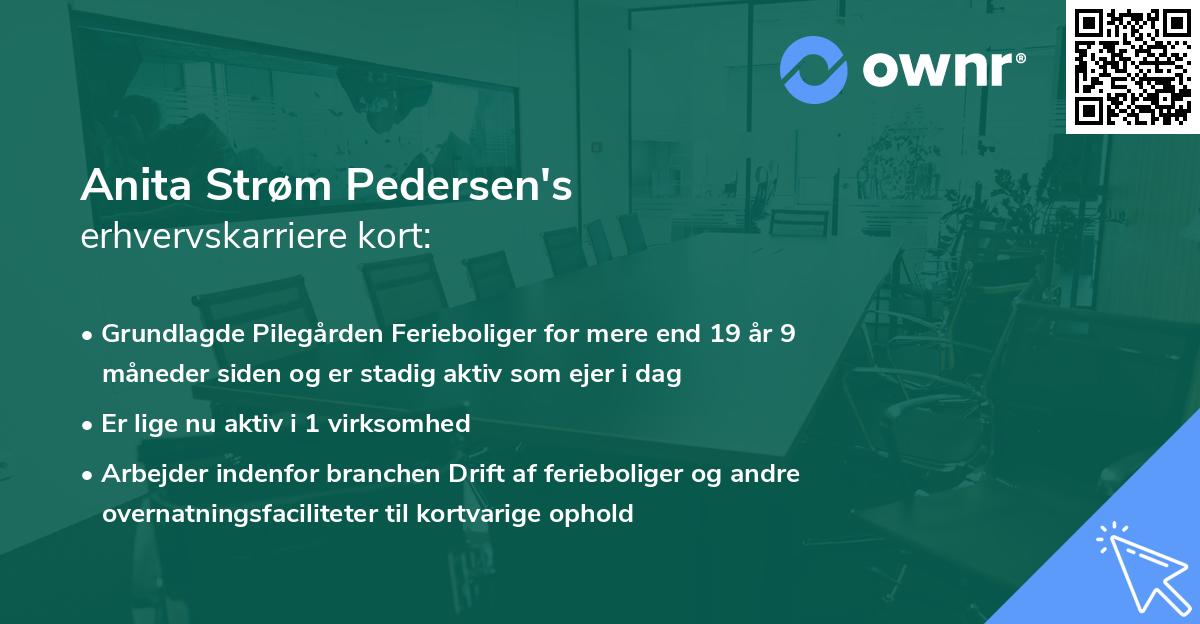 ownr®

Anita Strøm Pedersen's
erhvervskarriere kort:

• Grundlagde Pilegården Ferieboliger for mere end 19 år 9 måneder siden og er stadig aktiv som ejer i dag

• Er lige nu aktiv i 1 virksomhed

• Arbejder indenfor branchen Drift af ferieboliger og andre overnatningsfaciliteter til kortvarige ophold